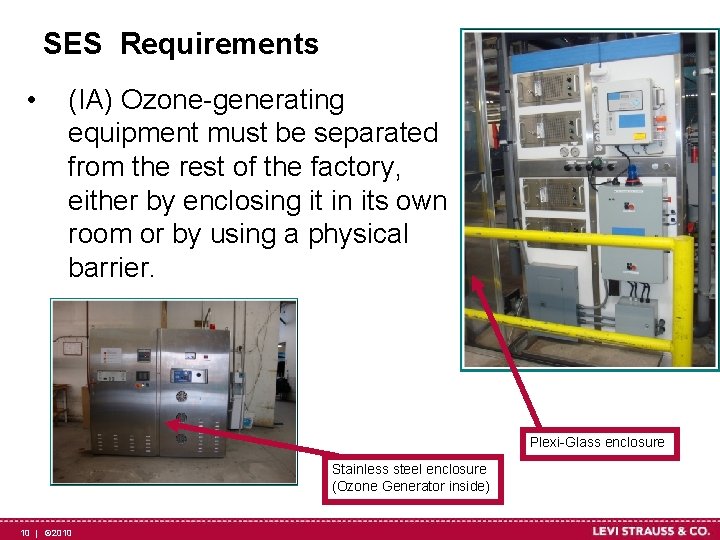 SES Requirements

• (IA) Ozone-generating equipment must be separated from the rest of the factory, either by enclosing it in its own room or by using a physical barrier.

Plexi-Glass enclosure

Stainless steel enclosure (Ozone Generator inside)

10 | ©2010

LEVI STRAUSS & CO.